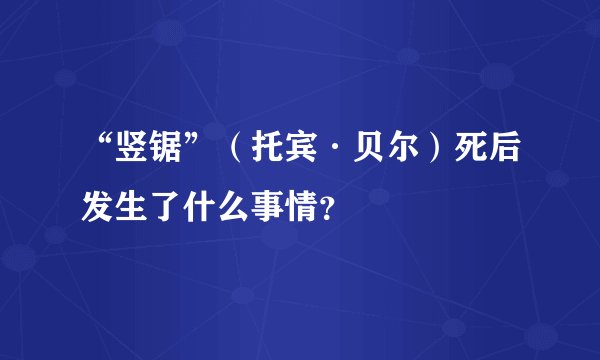 “竖锯”（托宾·贝尔）死后发生了什么事情?